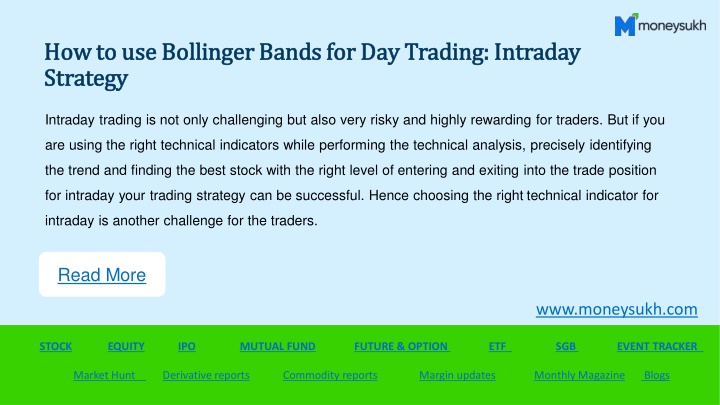 moneysukh

How to use Bollinger Bands for Day Trading: Intraday Strategy

Intraday trading is not only challenging but also very risky and highly rewarding for traders. But if you are using the right technical indicators while performing the technical analysis, precisely identifying the trend and finding the best stock with the right level of entering and exiting into the trade position for intraday your trading strategy can be successful. Hence choosing the right technical indicator for intraday is another challenge for the traders.

Read More

www.moneysukh.com

STOCK EQUITY IPO MUTUAL FUND FUTURE & OPTION ETF SGB EVENT TRACKER

Market Hunt Derivative reports Commodity reports Margin updates Monthly Magazine Blogs